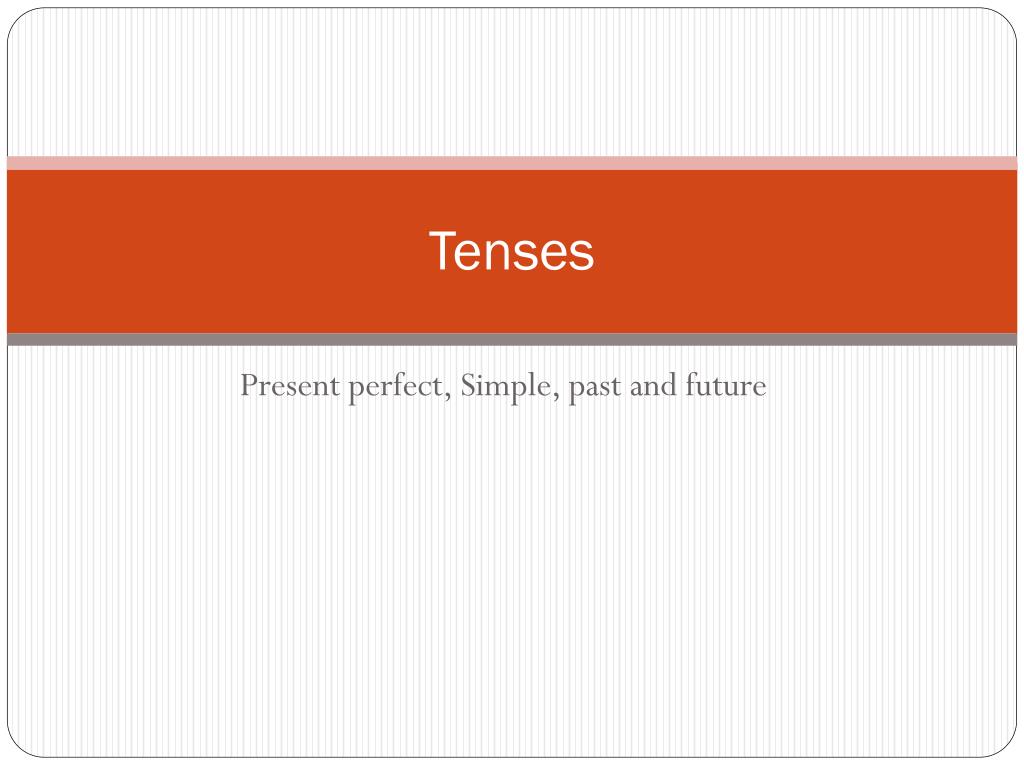 Tenses

Present perfect, Simple, past and future